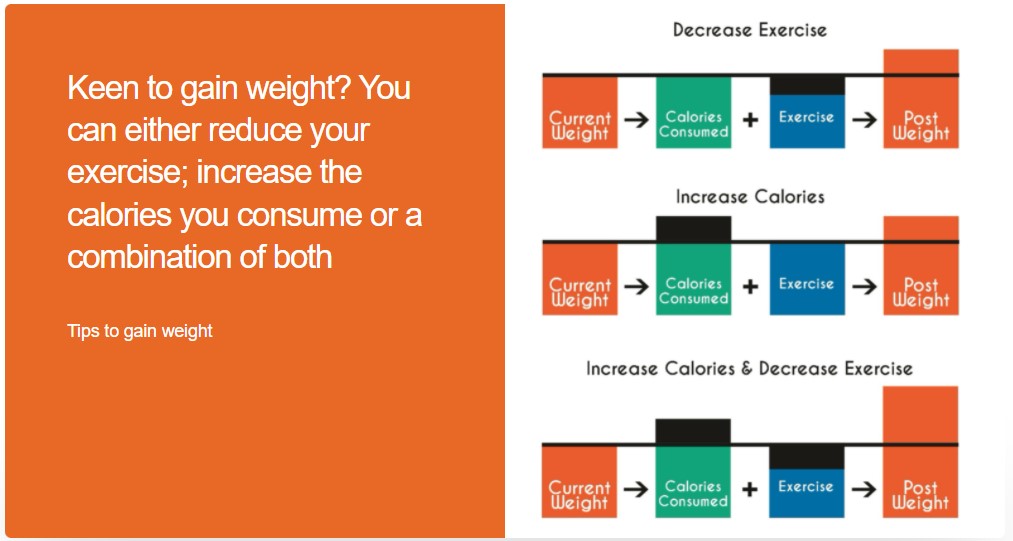 Keen to gain weight? You can either reduce your exercise; increase the calories you consume or a combination of both

Tips to gain weight

Decrease Exercise

Current Weight → Calories Consumed + Exercise → Post Weight

Increase Calories

Current Weight → Calories Consumed + Exercise → Post Weight

Increase Calories & Decrease Exercise

Current Weight → Calories Consumed + Exercise → Post Weight